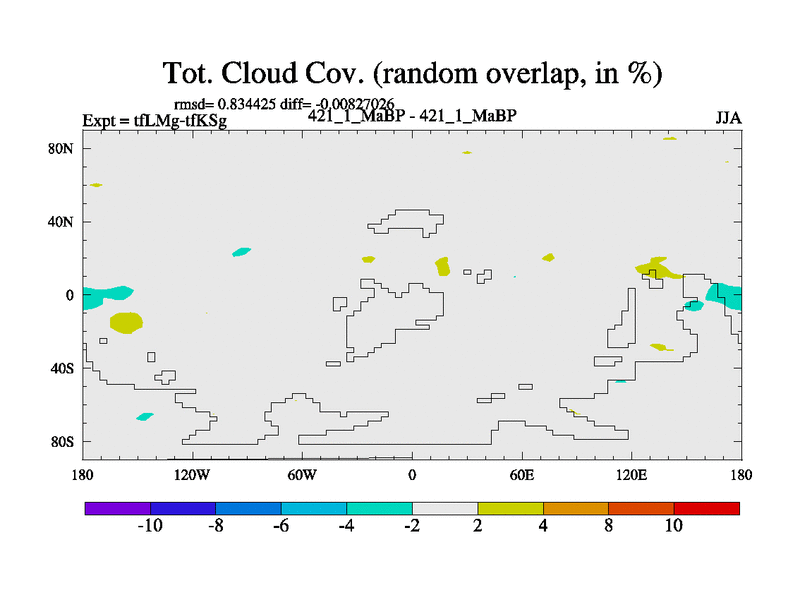 Tot. Cloud Cov. (random overlap, in %)

rmsd= 0.834425 diff= -0.00827026
Expt = tfLMg-tfKSg
421_1_MaBP - 421_1_MaBP
JJA

80N
40N
0
40S
80S

180
120W
60W
0
60E
120E
180

-10
-8
-6
-4
-2
2
4
8
10